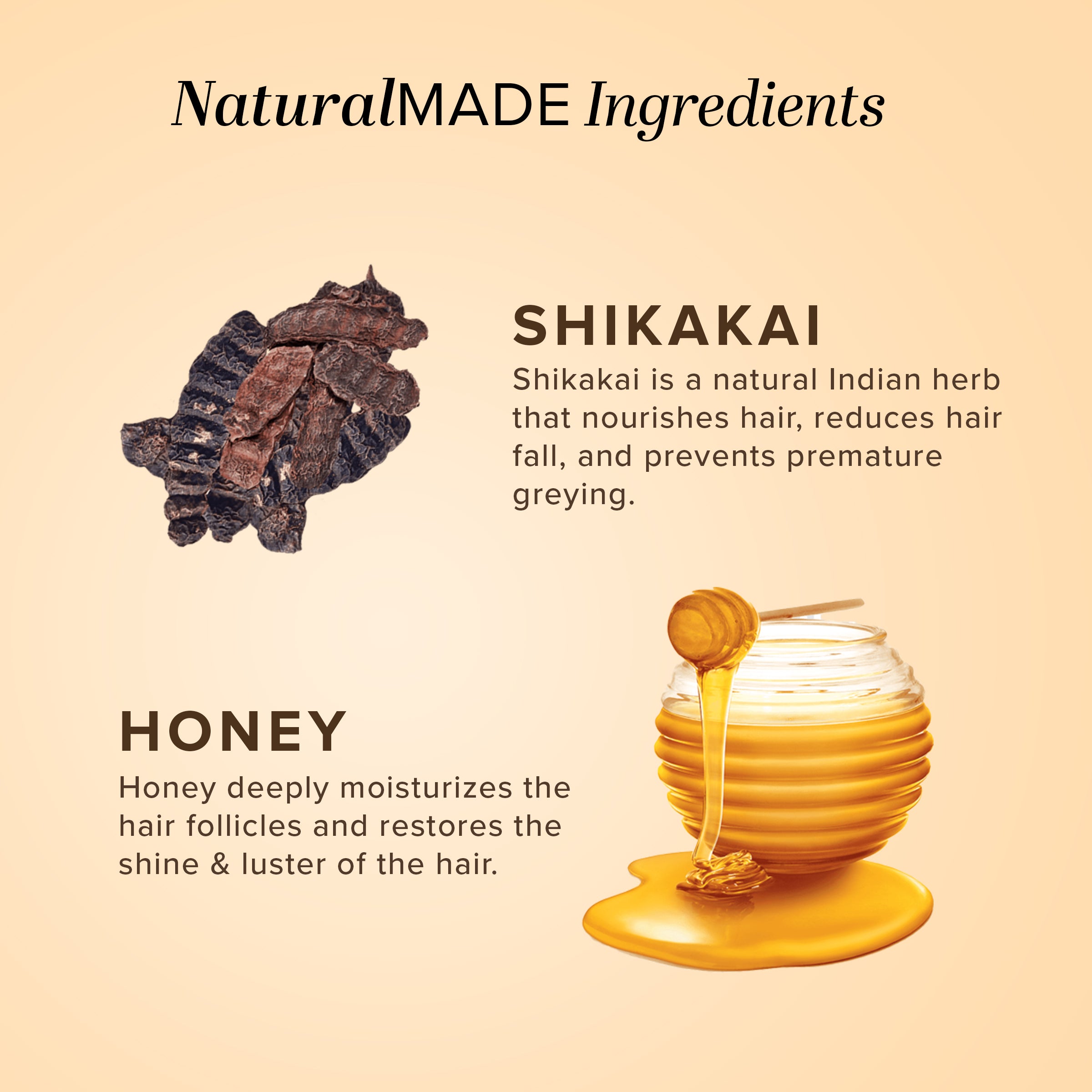 NaturalMADE Ingredients

SHIKAKAI

Shikakai is a natural Indian herb that nourishes hair, reduces hair fall, and prevents premature greying.

HONEY

Honey deeply moisturizes the hair follicles and restores the shine & luster of the hair.